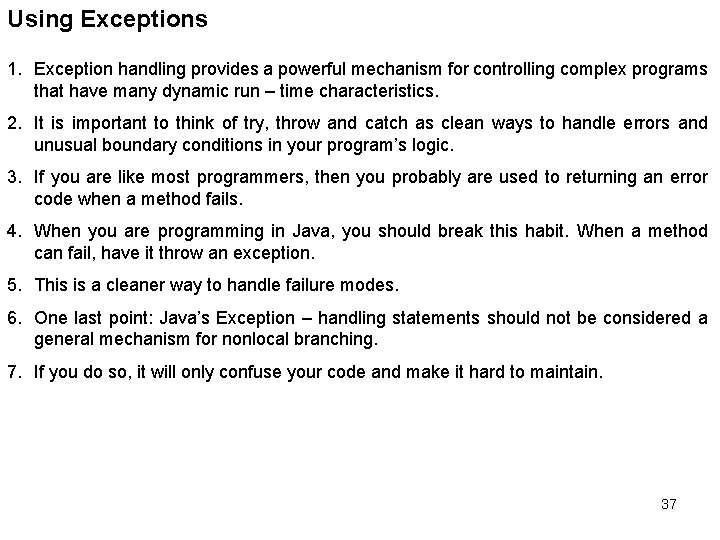 Using Exceptions

1. Exception handling provides a powerful mechanism for controlling complex programs that have many dynamic run – time characteristics.

2. It is important to think of try, throw and catch as clean ways to handle errors and unusual boundary conditions in your program's logic.

3. If you are like most programmers, then you probably are used to returning an error code when a method fails.

4. When you are programming in Java, you should break this habit. When a method can fail, have it throw an exception.

5. This is a cleaner way to handle failure modes.

6. One last point: Java's Exception – handling statements should not be considered a general mechanism for nonlocal branching.

7. If you do so, it will only confuse your code and make it hard to maintain.

37